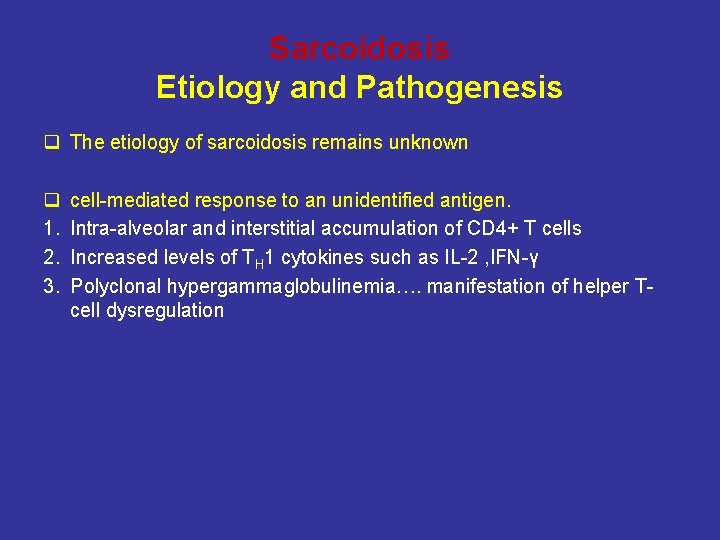 Sarcoidosis
Etiology and Pathogenesis

❑ The etiology of sarcoidosis remains unknown

❑ cell-mediated response to an unidentified antigen.
1. Intra-alveolar and interstitial accumulation of CD4+ T cells
2. Increased levels of $T_H1$ cytokines such as IL-2 ,IFN-γ
3. Polyclonal hypergammaglobulinemia…. manifestation of helper T-cell dysregulation